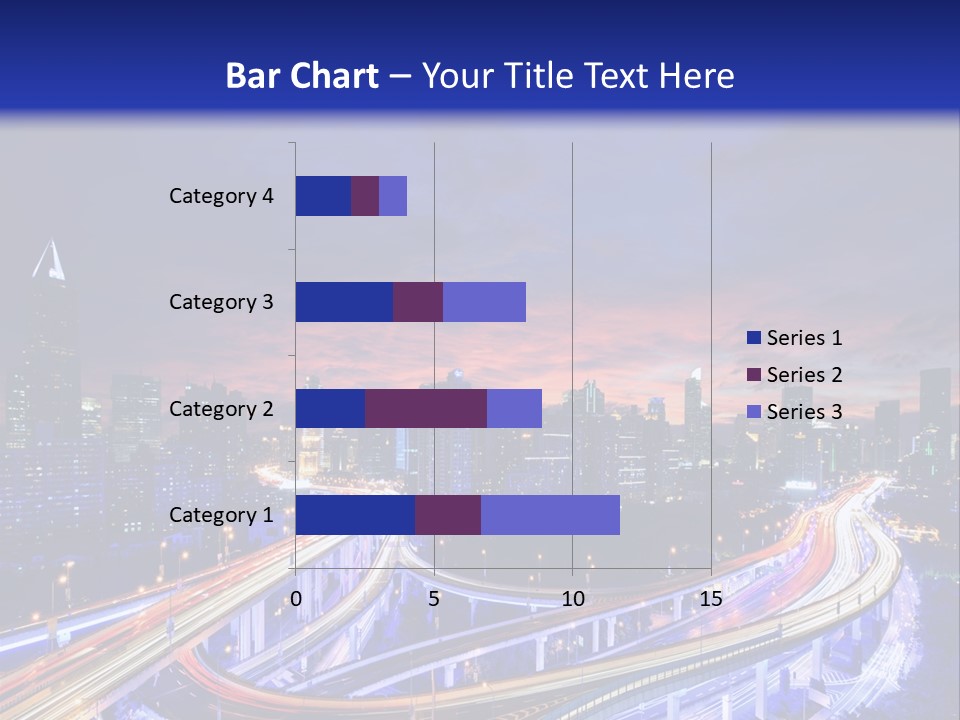 Bar Chart – Your Title Text Here

Category 4
Category 3
Category 2
Category 1

0
5
10
15

Series 1
Series 2
Series 3